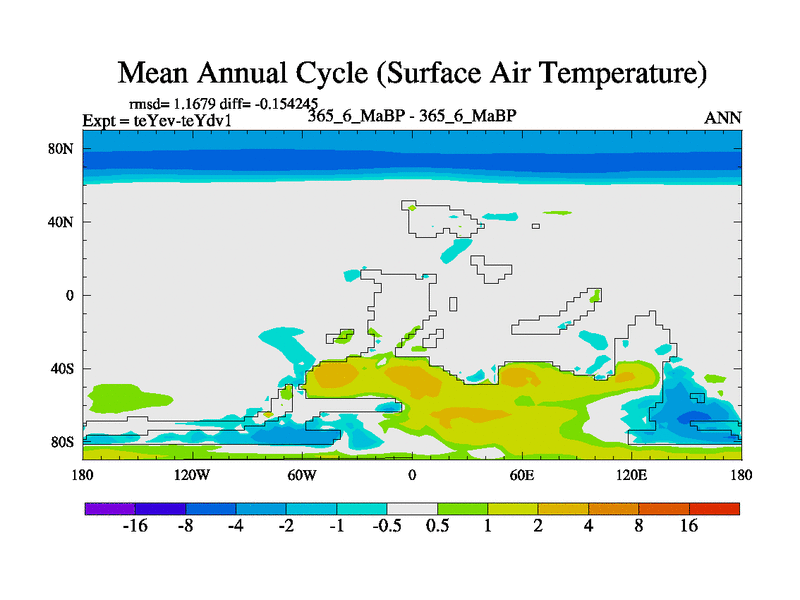 Mean Annual Cycle (Surface Air Temperature)

rmsd= 1.1679 diff= -0.154245
Expt = teYev-teYdv1

365_6_MaBP - 365_6_MaBP

ANN

80N
40N
0
40S
80S

180 120W 60W 0 60E 120E 180

-16 -8 -4 -2 -1 -0.5 0.5 1 2 4 8 16